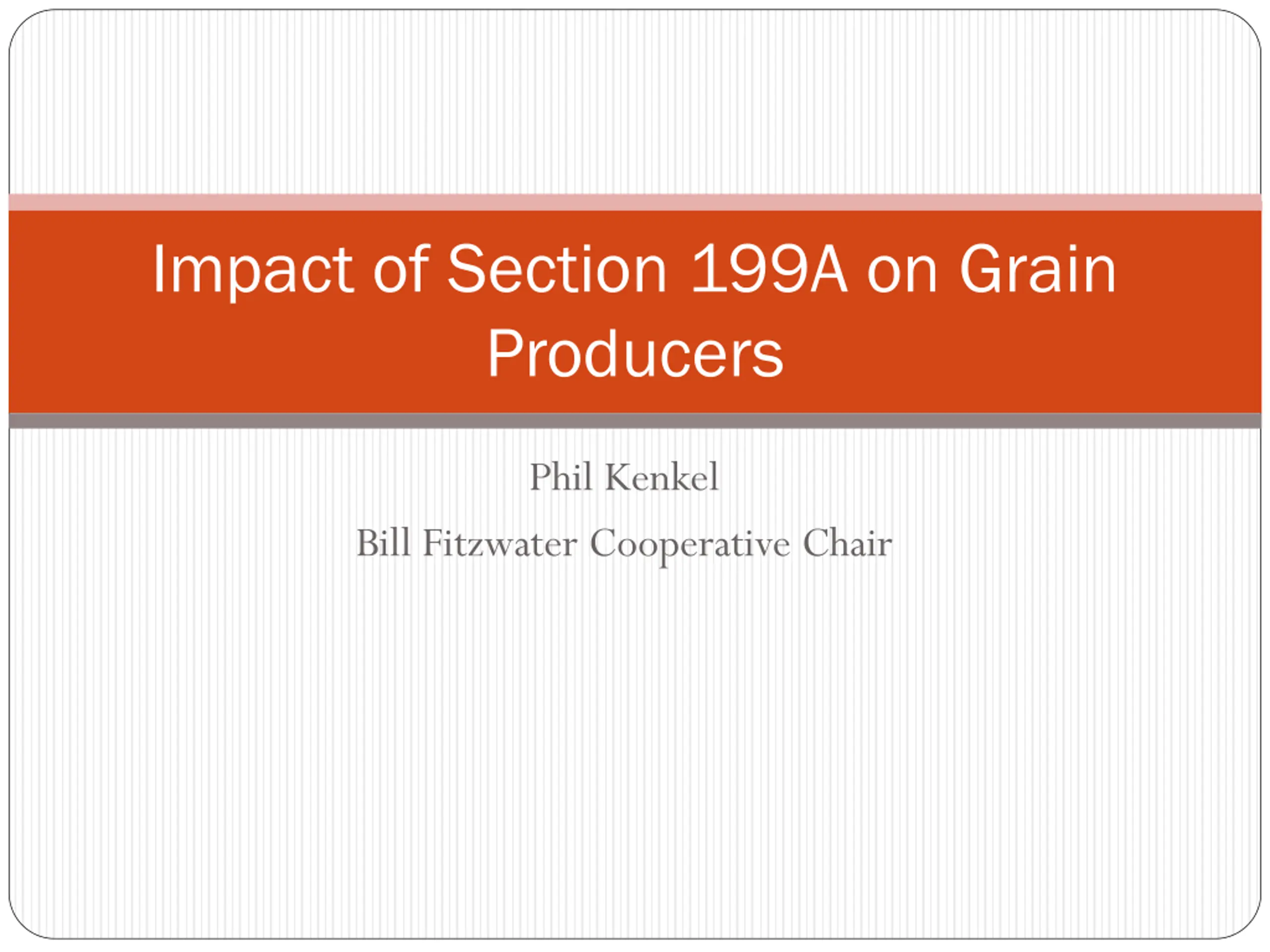 Impact of Section 199A on Grain Producers

Phil Kenkel

Bill Fitzwater Cooperative Chair